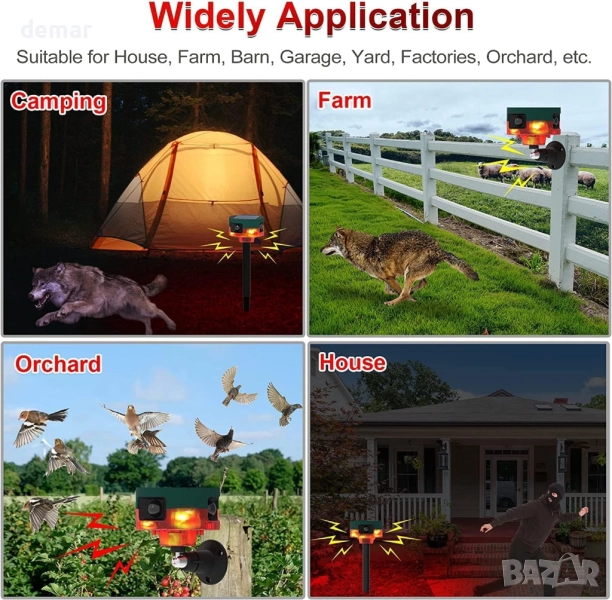 demar

Widely Application

Suitable for House, Farm, Barn, Garage, Yard, Factories, Orchard, etc.

Camping

Farm

Orchard

House

BAZAR